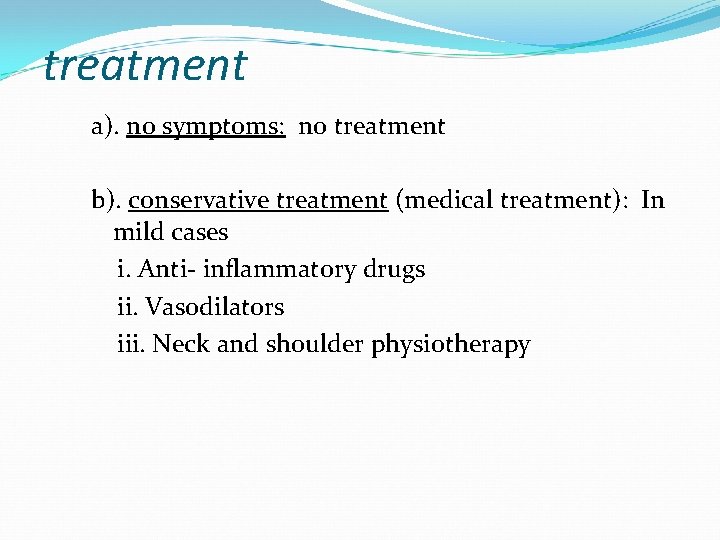 treatment

a). no symptoms: no treatment

b). conservative treatment (medical treatment): In mild cases

i. Anti- inflammatory drugs

ii. Vasodilators

iii. Neck and shoulder physiotherapy